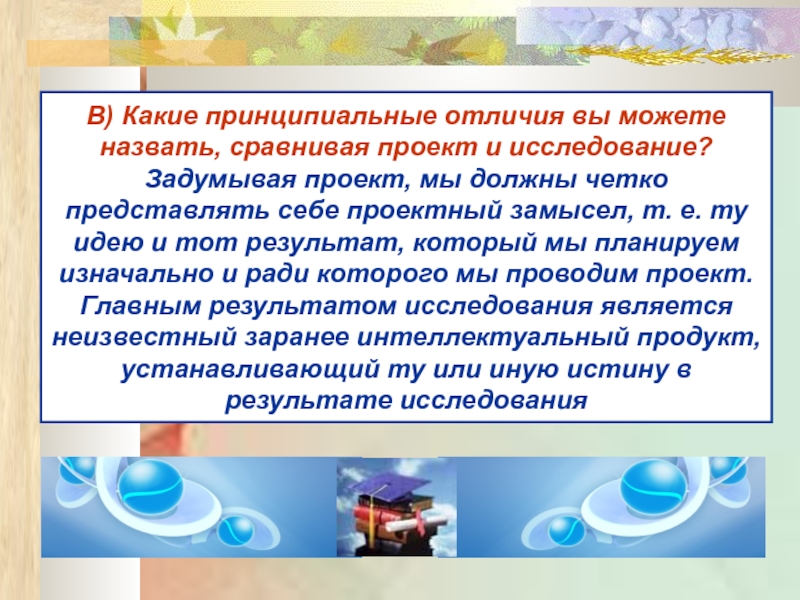 В) Какие принципиальные отличия вы можете назвать, сравнивая проект и исследование?
Задумывая проект, мы должны четко представлять себе проектный замысел, т. е. ту идею и тот результат, который мы планируем изначально и ради которого мы проводим проект. Главным результатом исследования является неизвестный заранее интеллектуальный продукт, устанавливающий ту или иную истину в результате исследования